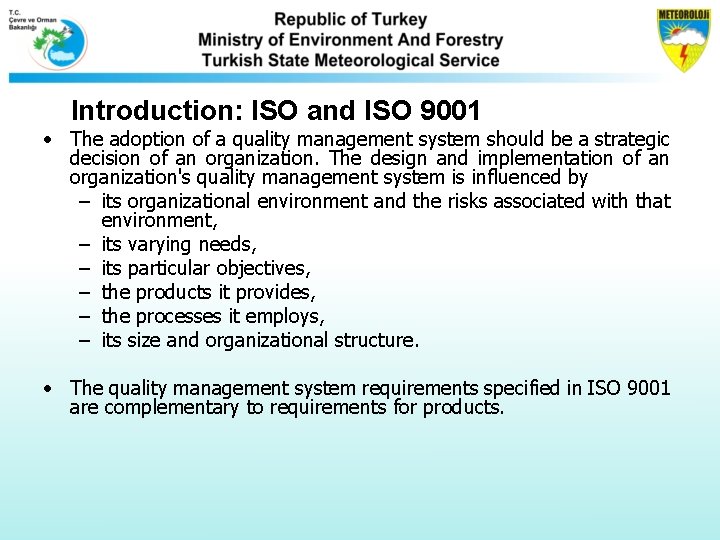 T.C.
Çevre ve Orman
Bakanlığı

Republic of Turkey
Ministry of Environment And Forestry
Turkish State Meteorological Service

METEOROLOJİ

Introduction: ISO and ISO 9001

• The adoption of a quality management system should be a strategic decision of an organization. The design and implementation of an organization's quality management system is influenced by
– its organizational environment and the risks associated with that environment,
– its varying needs,
– its particular objectives,
– the products it provides,
– the processes it employs,
– its size and organizational structure.

• The quality management system requirements specified in ISO 9001 are complementary to requirements for products.